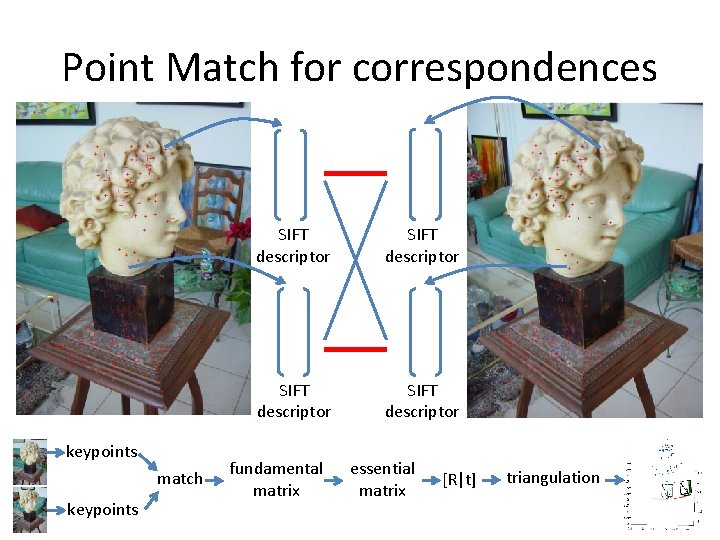 Point Match for correspondences

SIFT descriptor

SIFT descriptor

SIFT descriptor

SIFT descriptor

keypoints

keypoints

match

fundamental matrix

essential matrix

[R|t]

triangulation